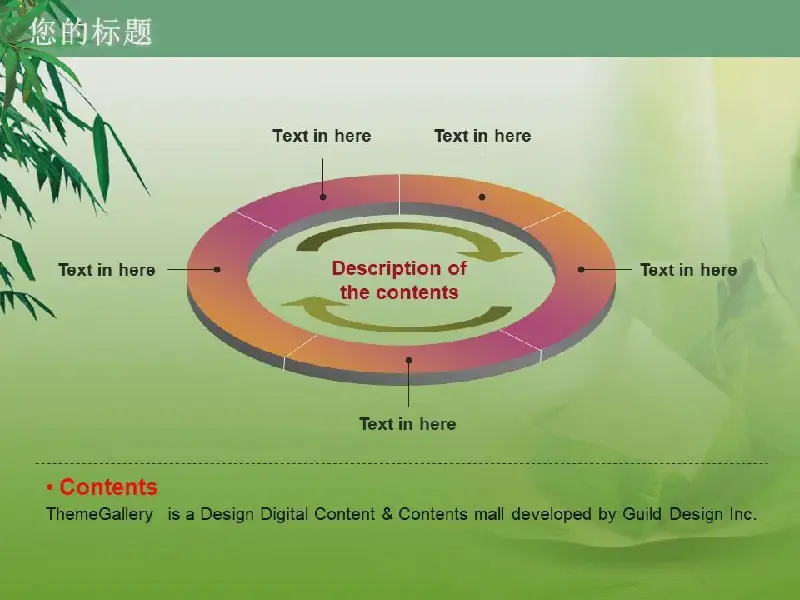 您的标题

Text in here

Text in here

Text in here

Description of the contents

Text in here

Text in here

• Contents

ThemeGallery is a Design Digital Content & Contents mall developed by Guild Design Inc.